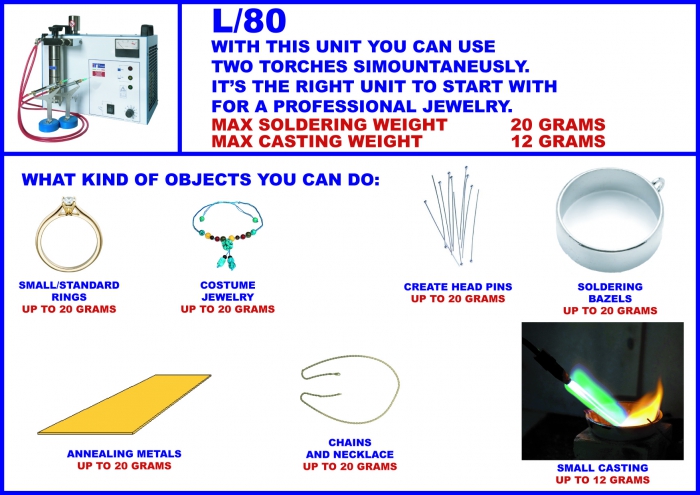 L/80
WITH THIS UNIT YOU CAN USE TWO TORCHES SIMOUNTANEUSLY. IT'S THE RIGHT UNIT TO START WITH FOR A PROFESSIONAL JEWELRY.
MAX SOLDERING WEIGHT 20 GRAMS
MAX CASTING WEIGHT 12 GRAMS

WHAT KIND OF OBJECTS YOU CAN DO:

SMALL/STANDARD RINGS
UP TO 20 GRAMS

COSTUME JEWELRY
UP TO 20 GRAMS

CREATE HEAD PINS
UP TO 20 GRAMS

SOLDERING BAZELS
UP TO 20 GRAMS

ANNEALING METALS
UP TO 20 GRAMS

CHAINS AND NECKLACE
UP TO 20 GRAMS

SMALL CASTING
UP TO 12 GRAMS